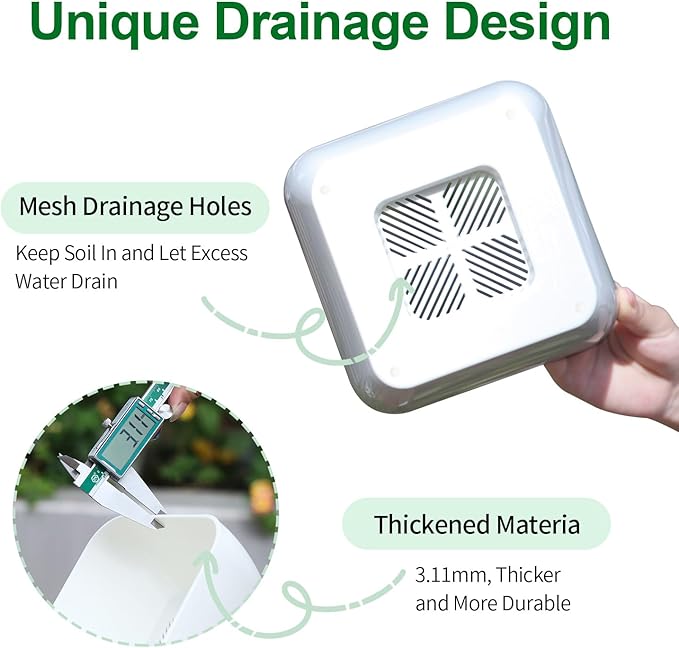 Unique Drainage Design

Mesh Drainage Holes

Keep Soil In and Let Excess Water Drain

3.11

Thickened Materia

3.11mm, Thicker and More Durable